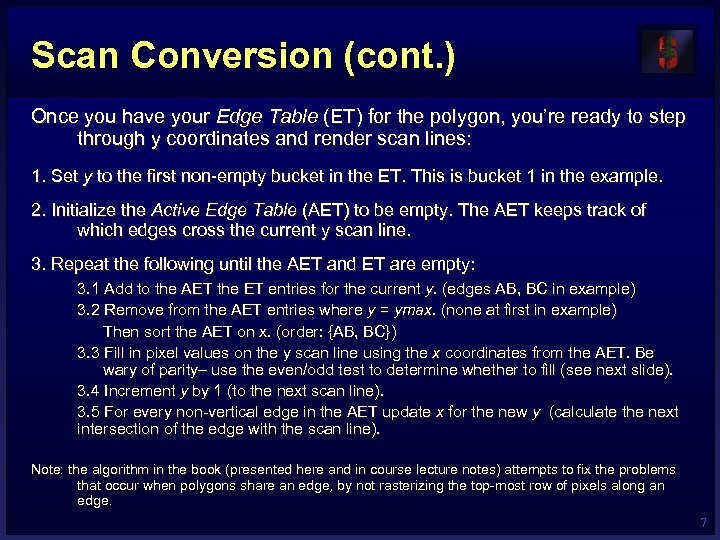 Scan Conversion (cont.)

Once you have your Edge Table (ET) for the polygon, you're ready to step through y coordinates and render scan lines:

1. Set y to the first non-empty bucket in the ET. This is bucket 1 in the example.

2. Initialize the Active Edge Table (AET) to be empty. The AET keeps track of which edges cross the current y scan line.

3. Repeat the following until the AET and ET are empty:

3.1 Add to the AET the ET entries for the current y. (edges AB, BC in example)

3.2 Remove from the AET entries where y = ymax. (none at first in example)
Then sort the AET on x. (order: {AB, BC})

3.3 Fill in pixel values on the y scan line using the x coordinates from the AET. Be wary of parity– use the even/odd test to determine whether to fill (see next slide).

3.4 Increment y by 1 (to the next scan line).

3.5 For every non-vertical edge in the AET update x for the new y (calculate the next intersection of the edge with the scan line).

Note: the algorithm in the book (presented here and in course lecture notes) attempts to fix the problems that occur when polygons share an edge, by not rasterizing the top-most row of pixels along an edge.

7